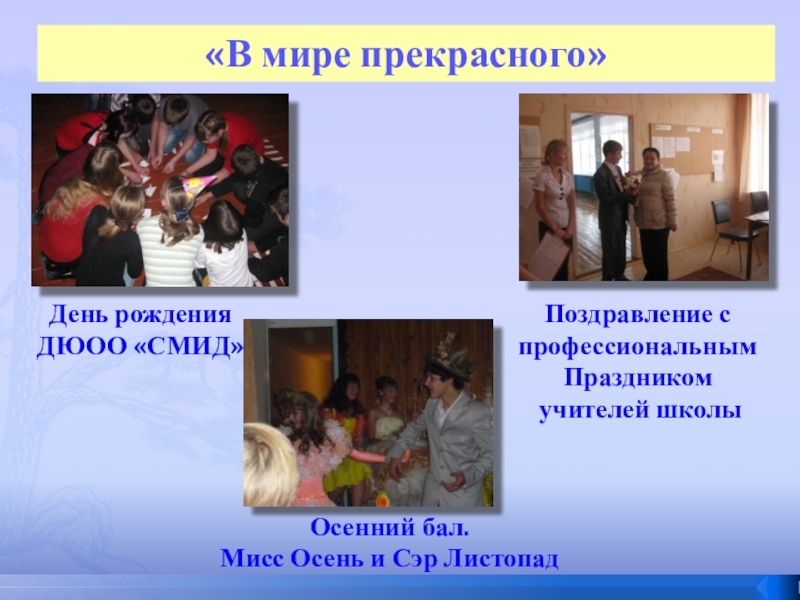 «В мире прекрасного»

День рождения ДЮОО «СМИД»

Поздравление с профессиональным Праздником учителей школы

Осенний бал.
Мисс Осень и Сэр Листопад